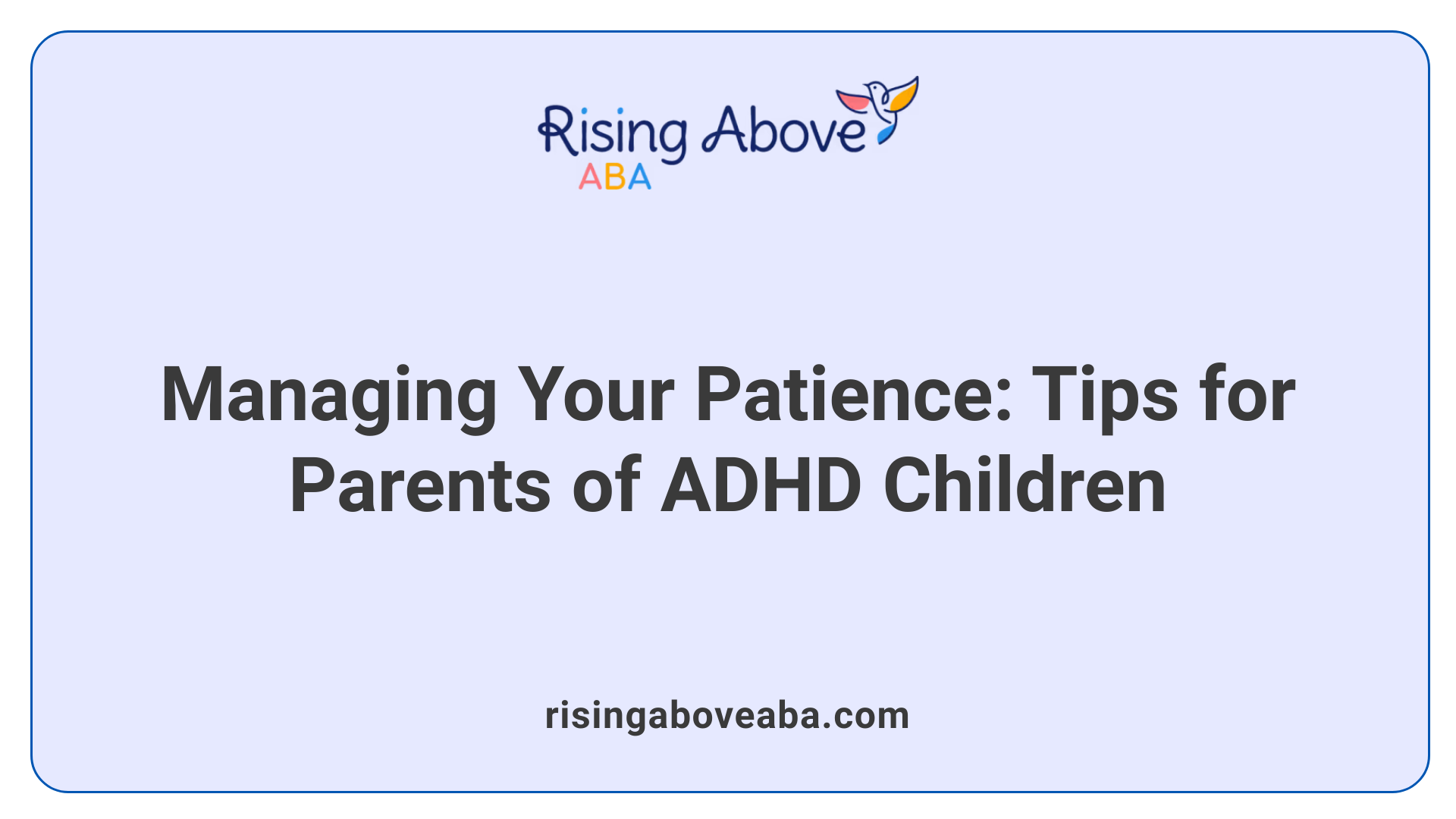 Rising Above
ABA

Managing Your Patience: Tips for Parents of ADHD Children

risingaboveaba.com